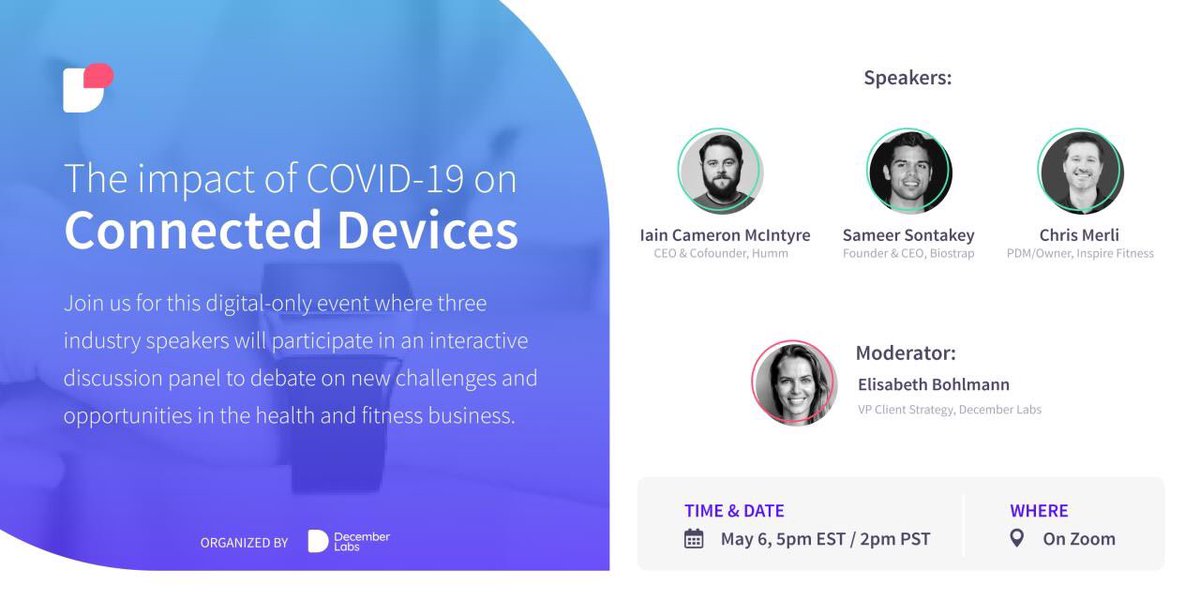 The impact of COVID-19 on
Connected Devices

Join us for this digital-only event where three industry speakers will participate in an interactive discussion panel to debate on new challenges and opportunities in the health and fitness business.

ORGANIZED BY December Labs

Speakers:

Iain Cameron McIntyre
CEO & Cofounder, Humm

Sameer Sontakey
Founder & CEO, Biostrap

Chris Merli
PDM/Owner, Inspire Fitness

Moderator:
Elisabeth Bohlmann
VP Client Strategy, December Labs

TIME & DATE
May 6, 5pm EST / 2pm PST

WHERE
On Zoom